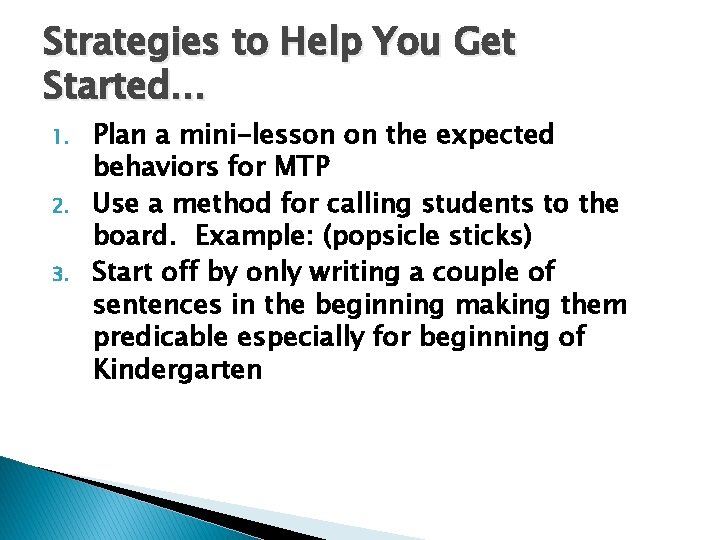 Strategies to Help You Get Started…

1. Plan a mini-lesson on the expected behaviors for MTP
2. Use a method for calling students to the board. Example: (popsicle sticks)
3. Start off by only writing a couple of sentences in the beginning making them predicable especially for beginning of Kindergarten